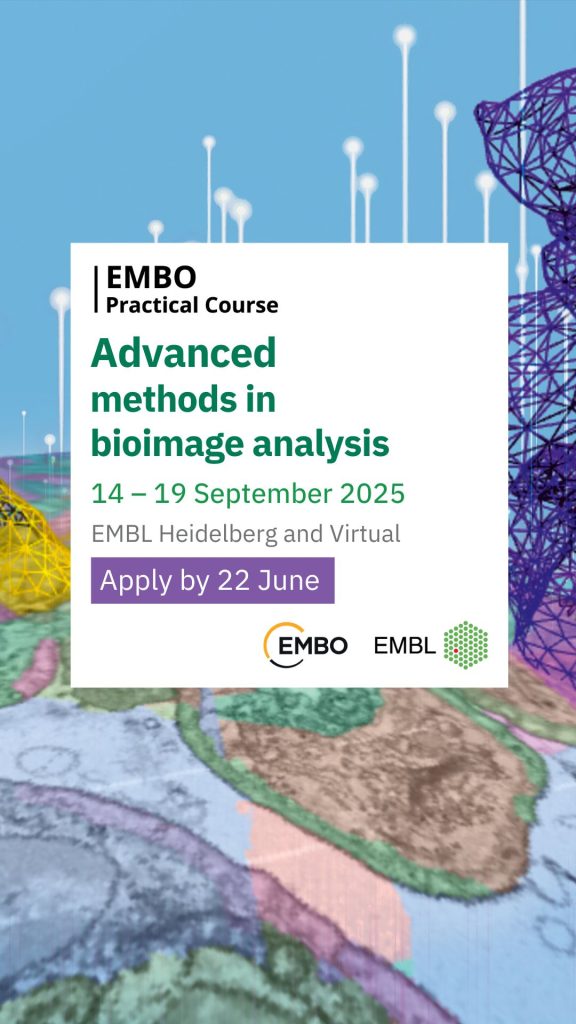 EMBO
Practical Course

Advanced methods in bioimage analysis

14 – 19 September 2025

EMBL Heidelberg and Virtual

Apply by 22 June

EMBO EMBL